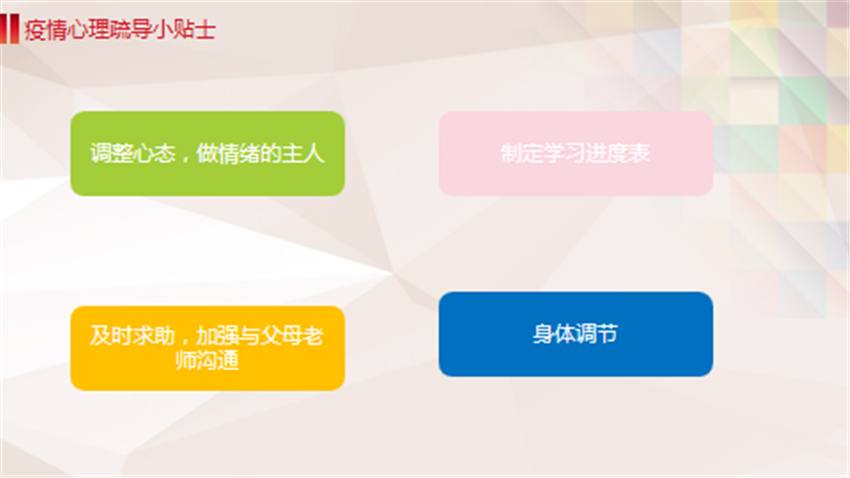 疫情心理疏导小贴士

调整心态，做情绪的主人

制定学习进度表

及时求助，加强与父母老师沟通

身体调节